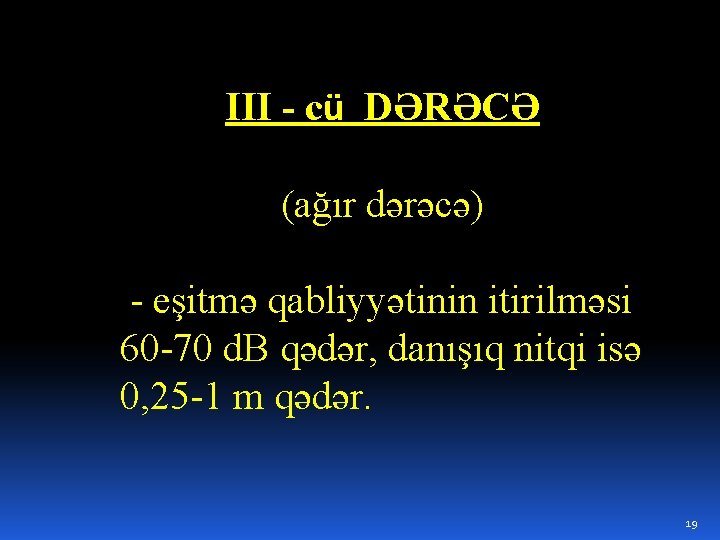 III - cü DƏRƏCƏ

(ağır dərəcə)

- eşitmə qabliyyətinin itirilməsi 60-70 dB qədər, danışıq nitqi isə 0,25-1 m qədər.

19